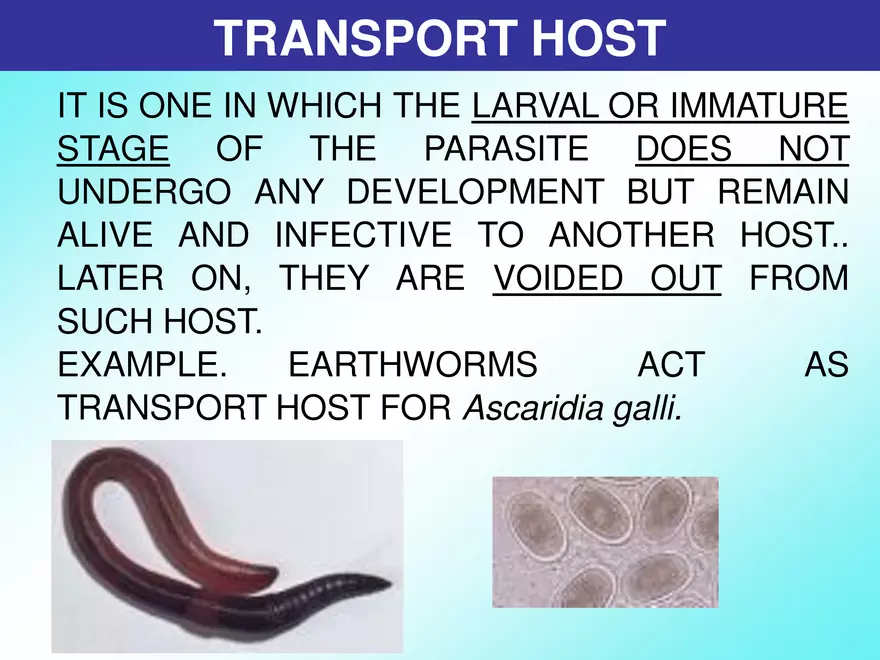 TRANSPORT HOST

IT IS ONE IN WHICH THE LARVAL OR IMMATURE STAGE OF THE PARASITE DOES NOT UNDERGO ANY DEVELOPMENT BUT REMAIN ALIVE AND INFECTIVE TO ANOTHER HOST.. LATER ON, THEY ARE VOIDED OUT FROM SUCH HOST.

EXAMPLE. EARTHWORMS ACT AS TRANSPORT HOST FOR Ascaridia galli.